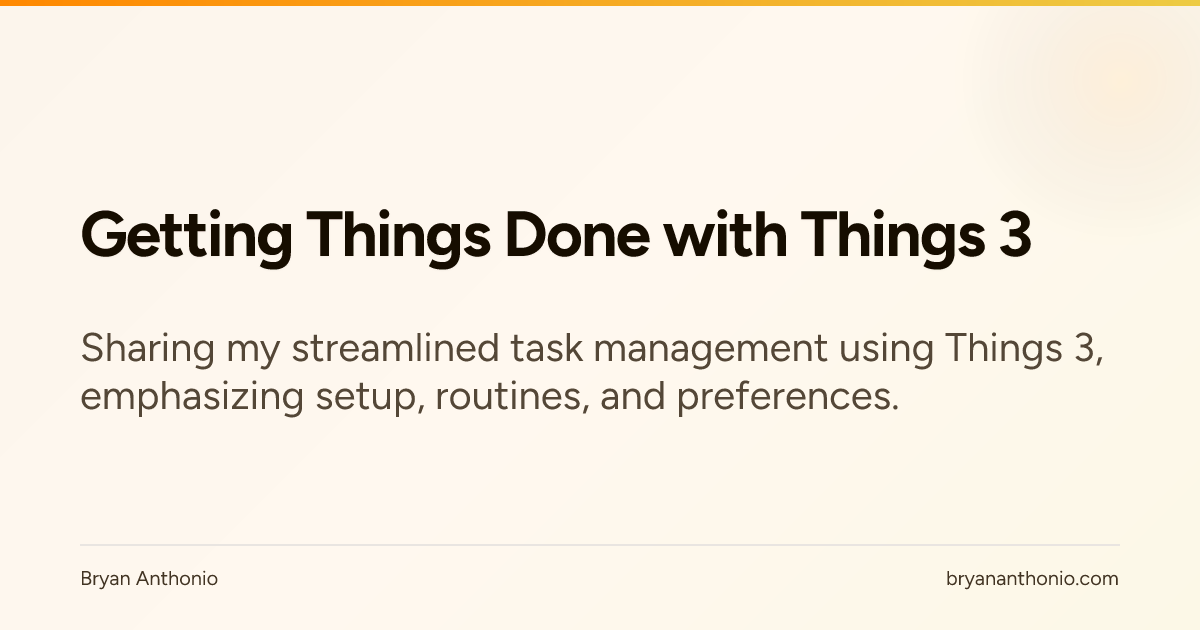 Getting Things Done with Things 3

Sharing my streamlined task management using Things 3, emphasizing setup, routines, and preferences.

Bryan Anthonio

bryananthonio.com